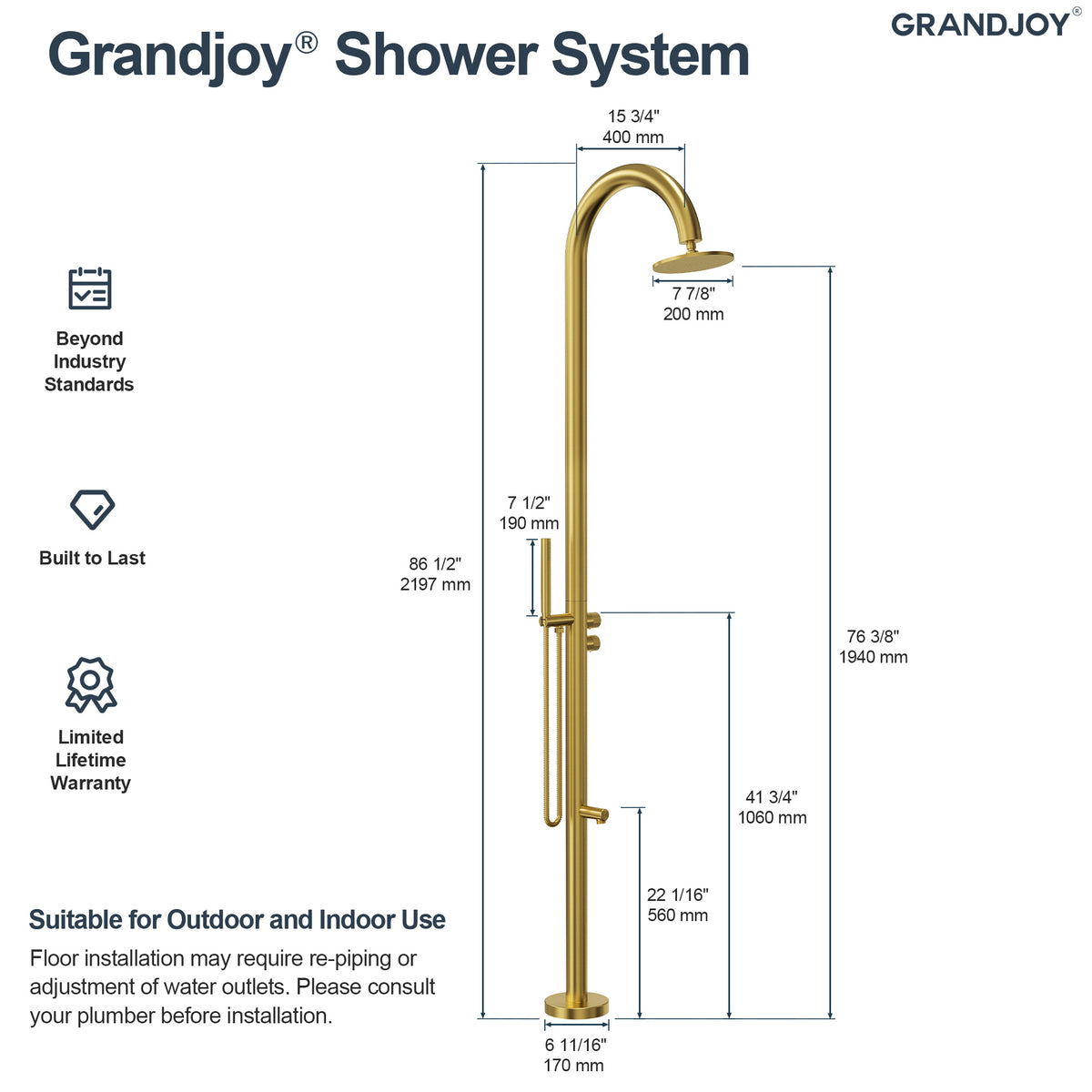 GRANDJOY®

Grandjoy® Shower System

Beyond Industry Standards

Built to Last

Limited Lifetime Warranty

15 3/4"
400 mm

7 7/8"
200 mm

7 1/2"
190 mm

86 1/2"
2197 mm

76 3/8"
1940 mm

41 3/4"
1060 mm

22 1/16"
560 mm

6 11/16"
170 mm

Suitable for Outdoor and Indoor Use

Floor installation may require re-piping or adjustment of water outlets. Please consult your plumber before installation.